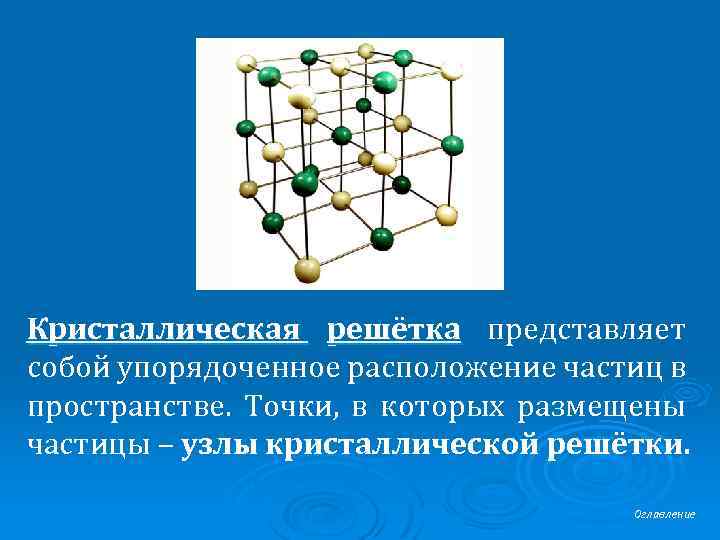 Кристаллическая решётка представляет собой упорядоченное расположение частиц в пространстве. Точки, в которых размещены частицы – узлы кристаллической решётки.

Оглавление